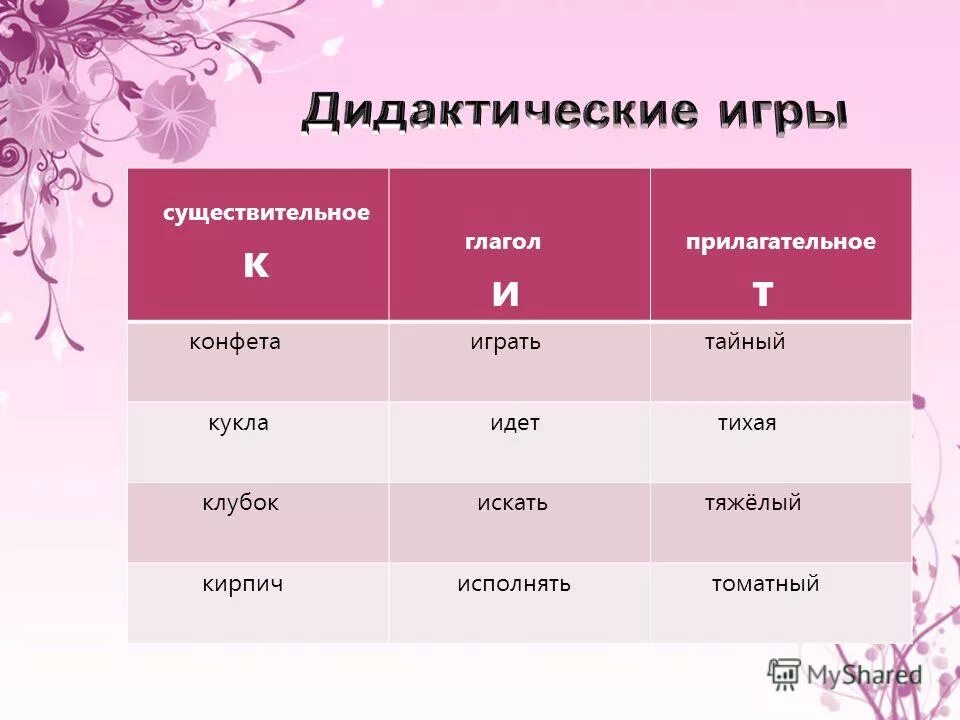 Дидактические игры

| существительное К | глагол И | прилагательное Т |
|---|---|---|
| конфета | играть | тайный |
| кукла | идет | тихая |
| клубок | искать | тяжёлый |
| кирпич | исполнять | томатный |

MyShared